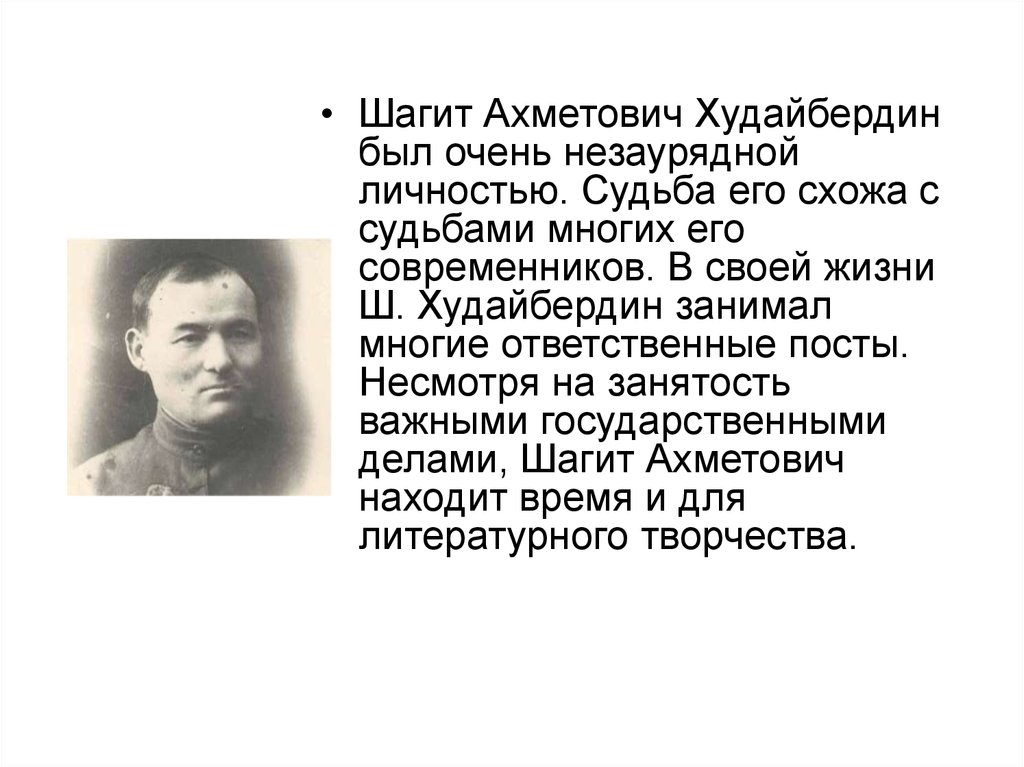 • Шагит Ахметович Худайбердин был очень незаурядной личностью. Судьба его схожа с судьбами многих его современников. В своей жизни Ш. Худайбердин занимал многие ответственные посты. Несмотря на занятость важными государственными делами, Шагит Ахметович находит время и для литературного творчества.